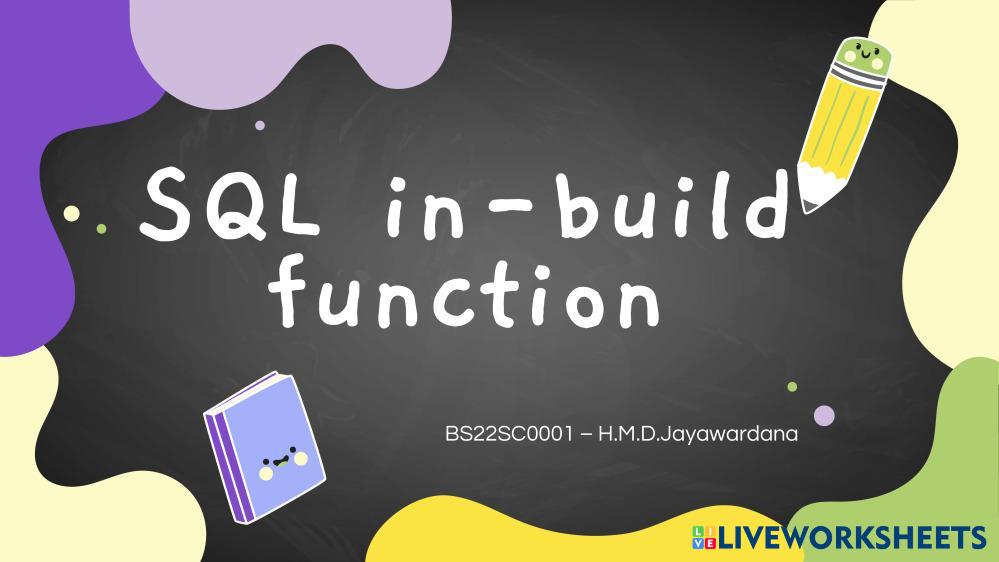 SQL in-build function

BS22SC0001 – H.M.D.Jayawardana

LIVEWORKSHEETS